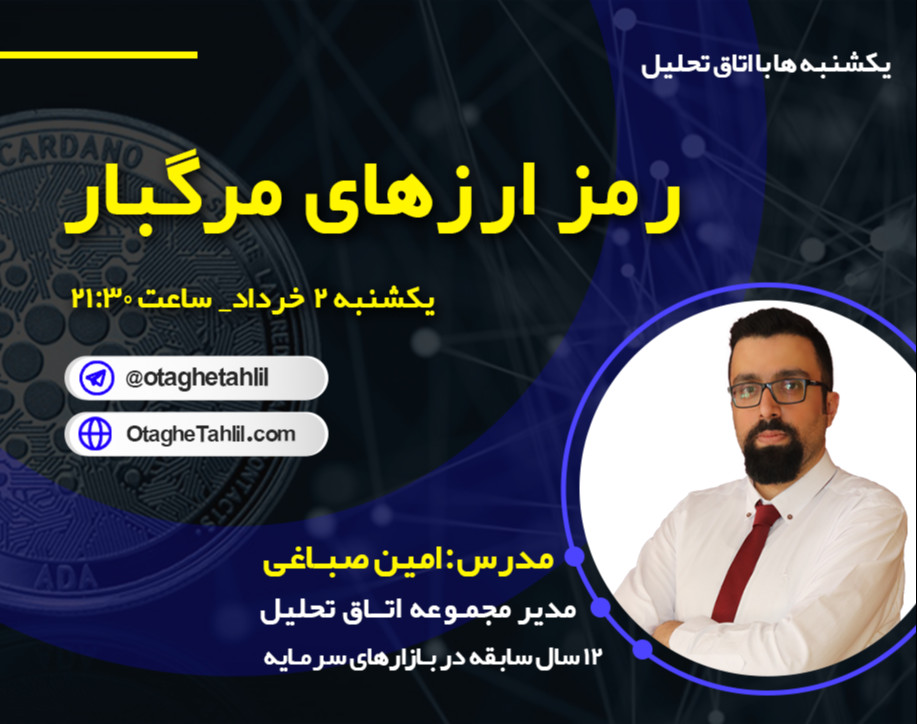 یکشنبه ها با اتاق تحلیل

CARDANO

رمز ارزهای مرگبار

یکشنبه ۲ خرداد_ ساعت ۲۱:۳۰

@otaghetahlil

OtagheTahlil.com

ADA

مدرس: امین صباغی

مدیر مجموعه اتاق تحلیل

۱۲ سال سابقه در بازارهای سرمایه